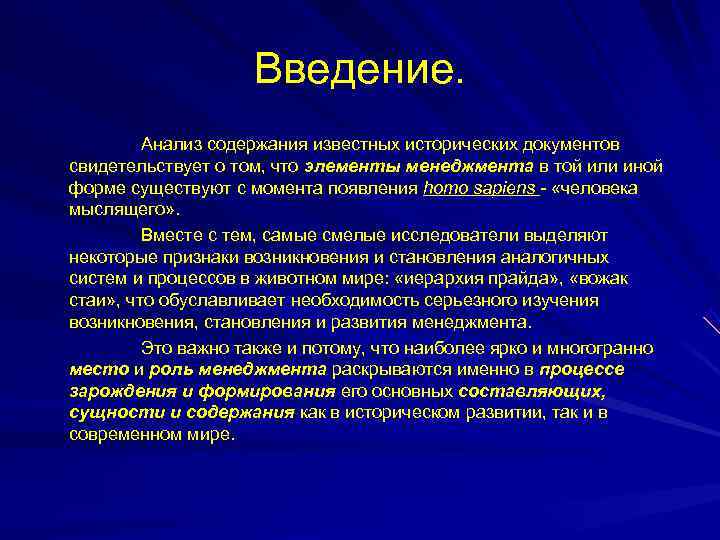 Введение.

Анализ содержания известных исторических документов свидетельствует о том, что элементы менеджмента в той или иной форме существуют с момента появления homo sapiens - «человека мыслящего».

Вместе с тем, самые смелые исследователи выделяют некоторые признаки возникновения и становления аналогичных систем и процессов в животном мире: «иерархия прайда», «вожак стаи», что обуславливает необходимость серьезного изучения возникновения, становления и развития менеджмента.

Это важно также и потому, что наиболее ярко и многогранно место и роль менеджмента раскрываются именно в процессе зарождения и формирования его основных составляющих, сущности и содержания как в историческом развитии, так и в современном мире.